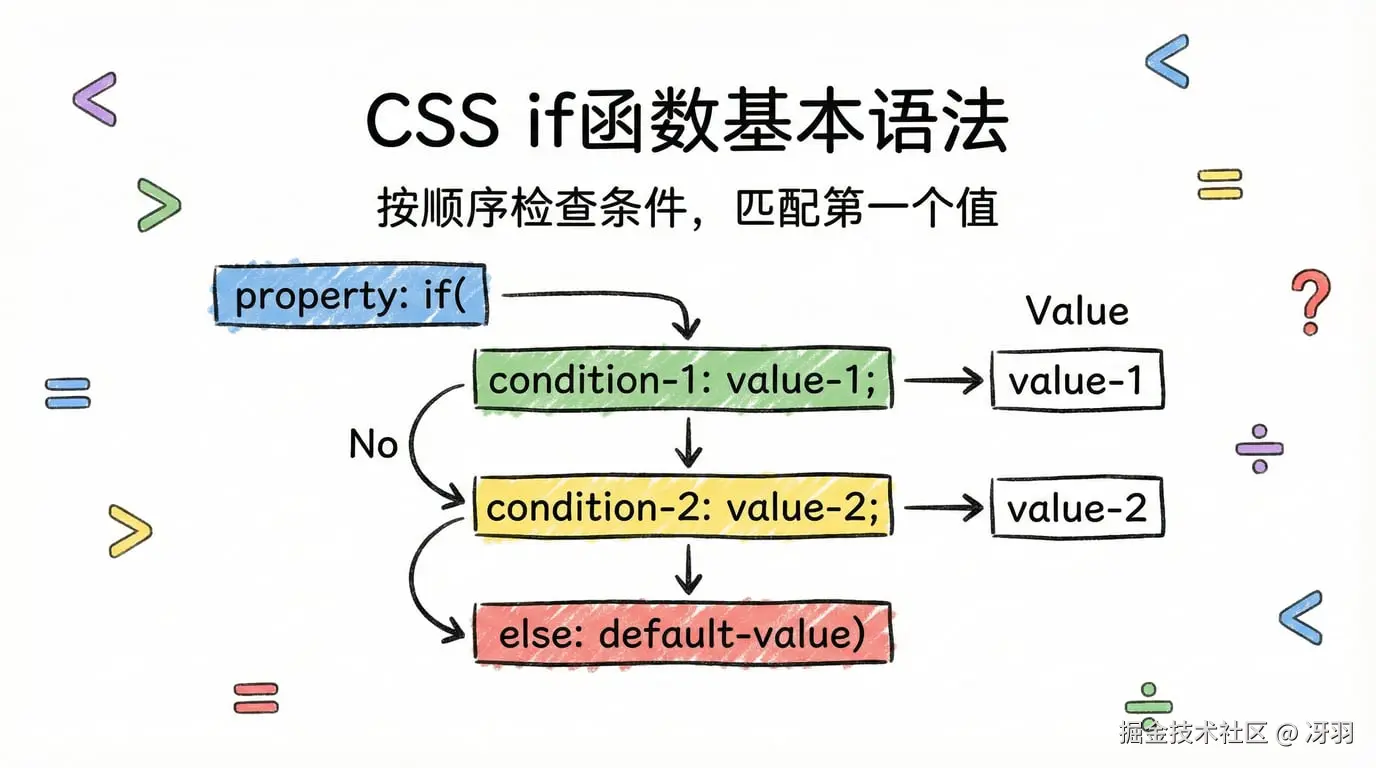 CSS if函数基本语法

按顺序检查条件，匹配第一个值

property: if(

Value

condition-1: value-1;

value-1

No

condition-2: value-2;

value-2

else: default-value)

掘金技术社区 @ 冴羽